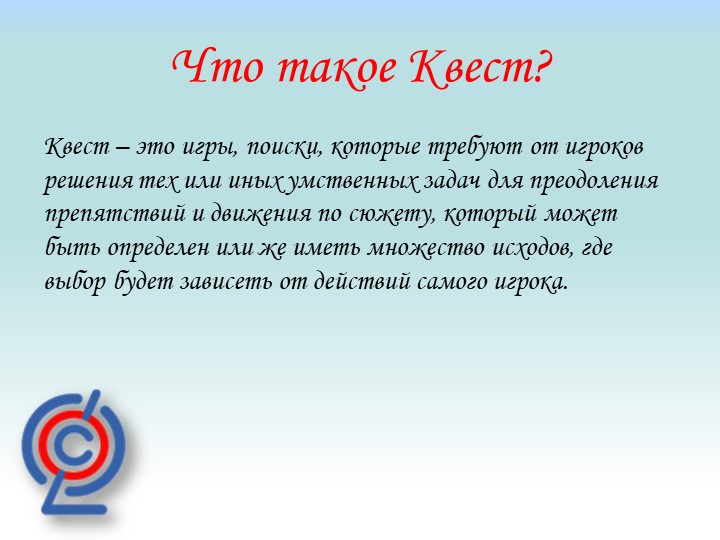 Что такое Квест?

Квест – это игры, поиски, которые требуют от игроков решения тех или иных умственных задач для преодоления препятствий и движения по сюжету, который может быть определен или же иметь множество исходов, где выбор будет зависеть от действий самого игрока.